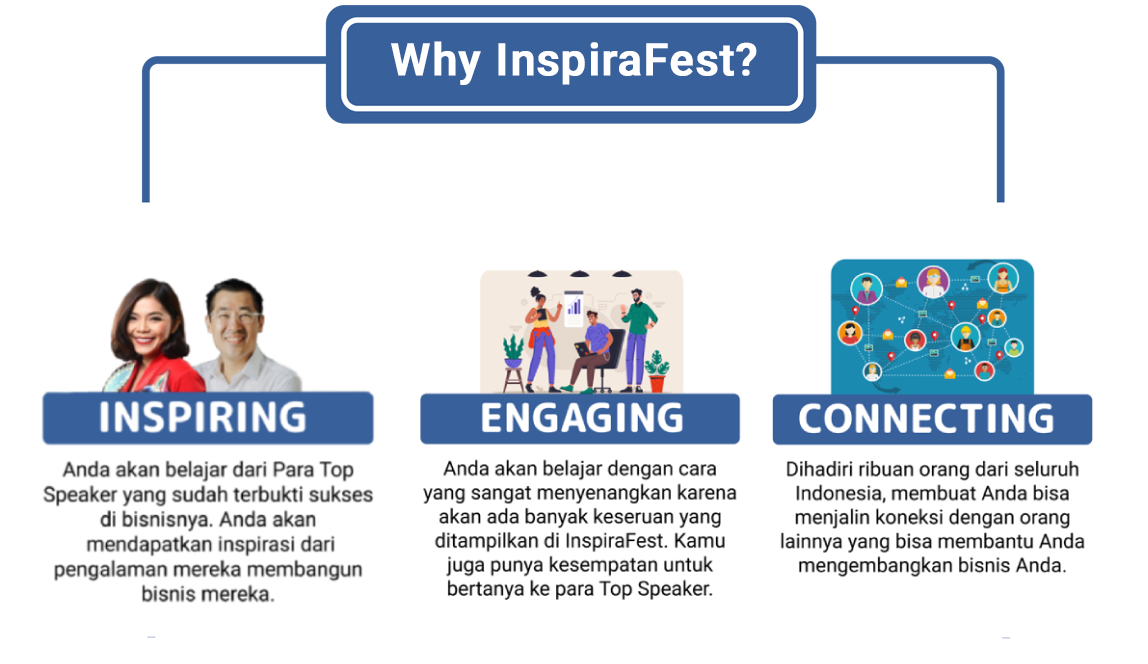 Why InspiraFest?

INSPIRING

Anda akan belajar dari Para Top Speaker yang sudah terbukti sukses di bisnisnya. Anda akan mendapatkan inspirasi dari pengalaman mereka membangun bisnis mereka.

ENGAGING

Anda akan belajar dengan cara yang sangat menyenangkan karena akan ada banyak keseruan yang ditampilkan di InspiraFest. Kamu juga punya kesempatan untuk bertanya ke para Top Speaker.

CONNECTING

Dihadiri ribuan orang dari seluruh Indonesia, membuat Anda bisa menjalin koneksi dengan orang lainnya yang bisa membantu Anda mengembangkan bisnis Anda.